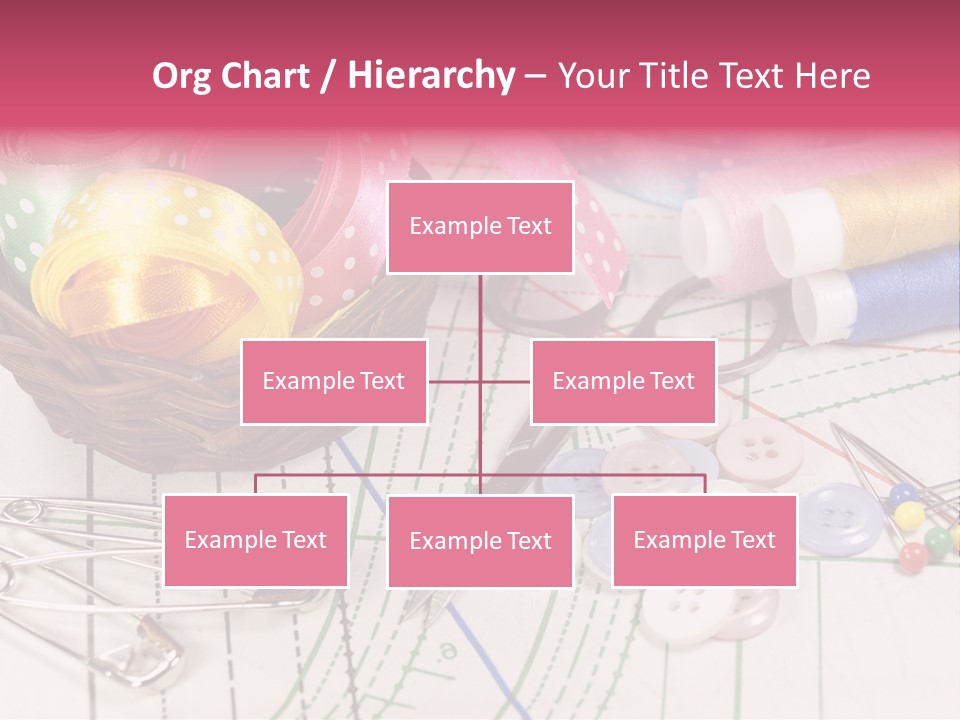 Org Chart / Hierarchy – Your Title Text Here

Example Text

Example Text

Example Text

Example Text

Example Text

Example Text